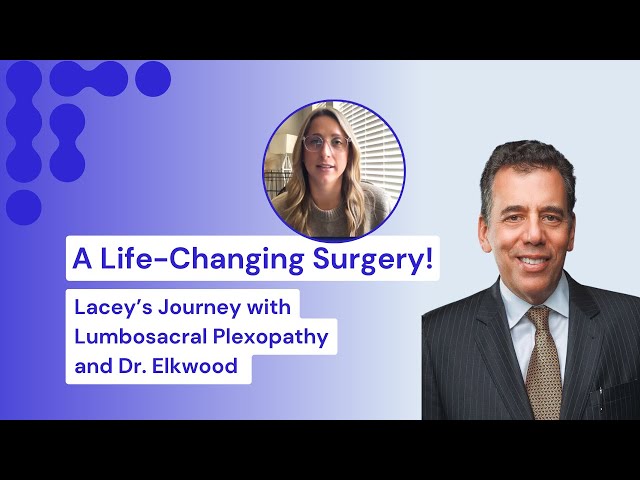 A Life-Changing Surgery!

Lacey's Journey with Lumbosacral Plexopathy and Dr. Elkwood